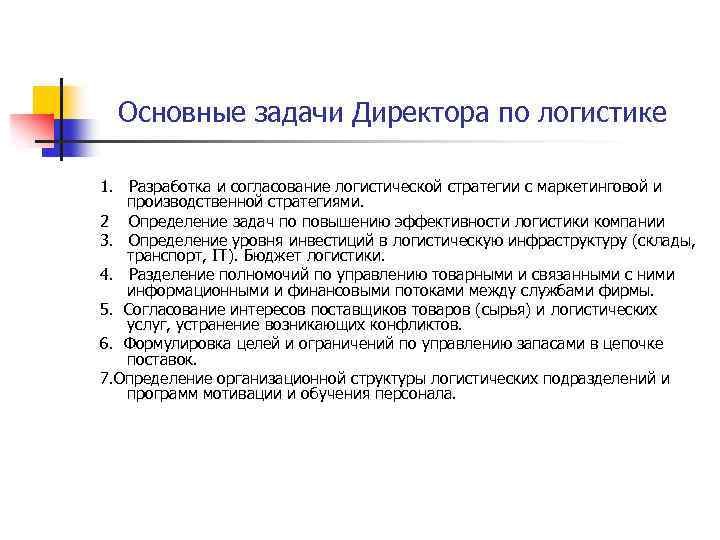 Основные задачи Директора по логистике

1. Разработка и согласование логистической стратегии с маркетинговой и производственной стратегиями.

2 Определение задач по повышению эффективности логистики компании

3. Определение уровня инвестиций в логистическую инфраструктуру (склады, транспорт, IT). Бюджет логистики.

4. Разделение полномочий по управлению товарными и связанными с ними информационными и финансовыми потоками между службами фирмы.

5. Согласование интересов поставщиков товаров (сырья) и логистических услуг, устранение возникающих конфликтов.

6. Формулировка целей и ограничений по управлению запасами в цепочке поставок.

7.Определение организационной структуры логистических подразделений и программ мотивации и обучения персонала.